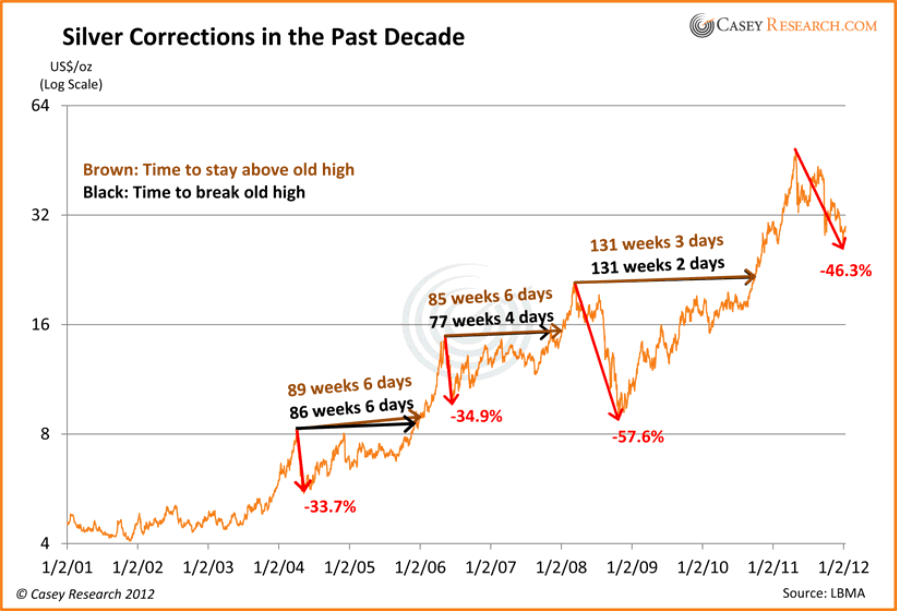 Silver Corrections in the Past Decade

CASEY RESEARCH.COM

US$/oz
(Log Scale)

64
32
16
8
4

Brown: Time to stay above old high
Black: Time to break old high

89 weeks 6 days
86 weeks 6 days
-33.7%

85 weeks 6 days
77 weeks 4 days
-34.9%

131 weeks 3 days
131 weeks 2 days
-57.6%

-46.3%

1/2/01 1/2/02 1/2/03 1/2/04 1/2/05 1/2/06 1/2/07 1/2/08 1/2/09 1/2/10 1/2/11 1/2/12

© Casey Research 2012
Source: LBMA